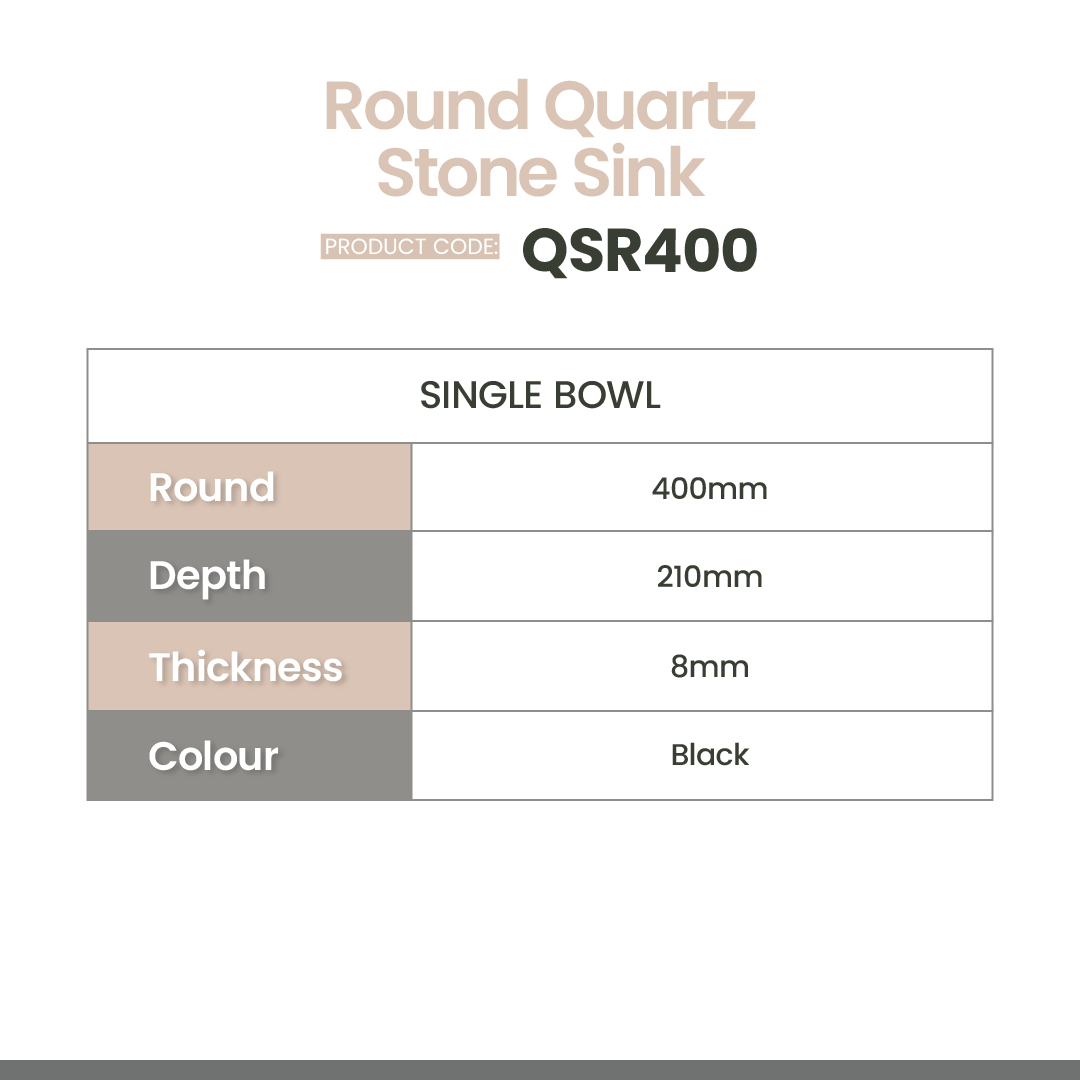 Round Quartz Stone Sink

PRODUCT CODE: QSR400

| SINGLE BOWL | |
|---|---|
| Round | 400mm |
| Depth | 210mm |
| Thickness | 8mm |
| Colour | Black |